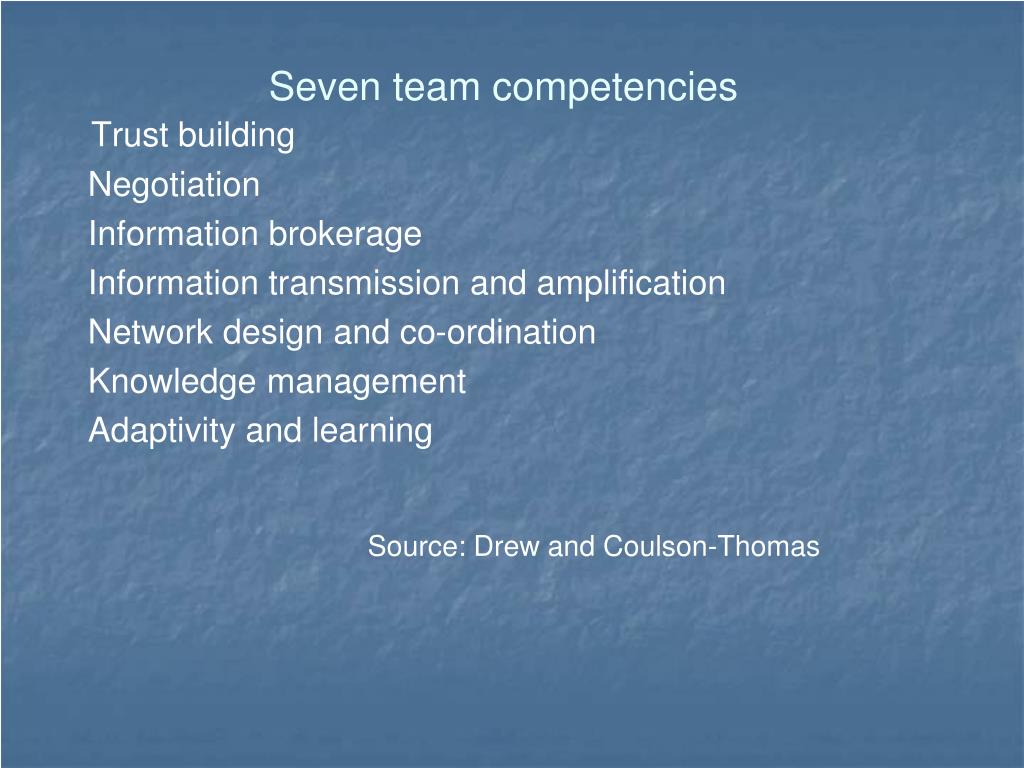 Seven team competencies

Trust building

Negotiation

Information brokerage

Information transmission and amplification

Network design and co-ordination

Knowledge management

Adaptivity and learning

Source: Drew and Coulson-Thomas